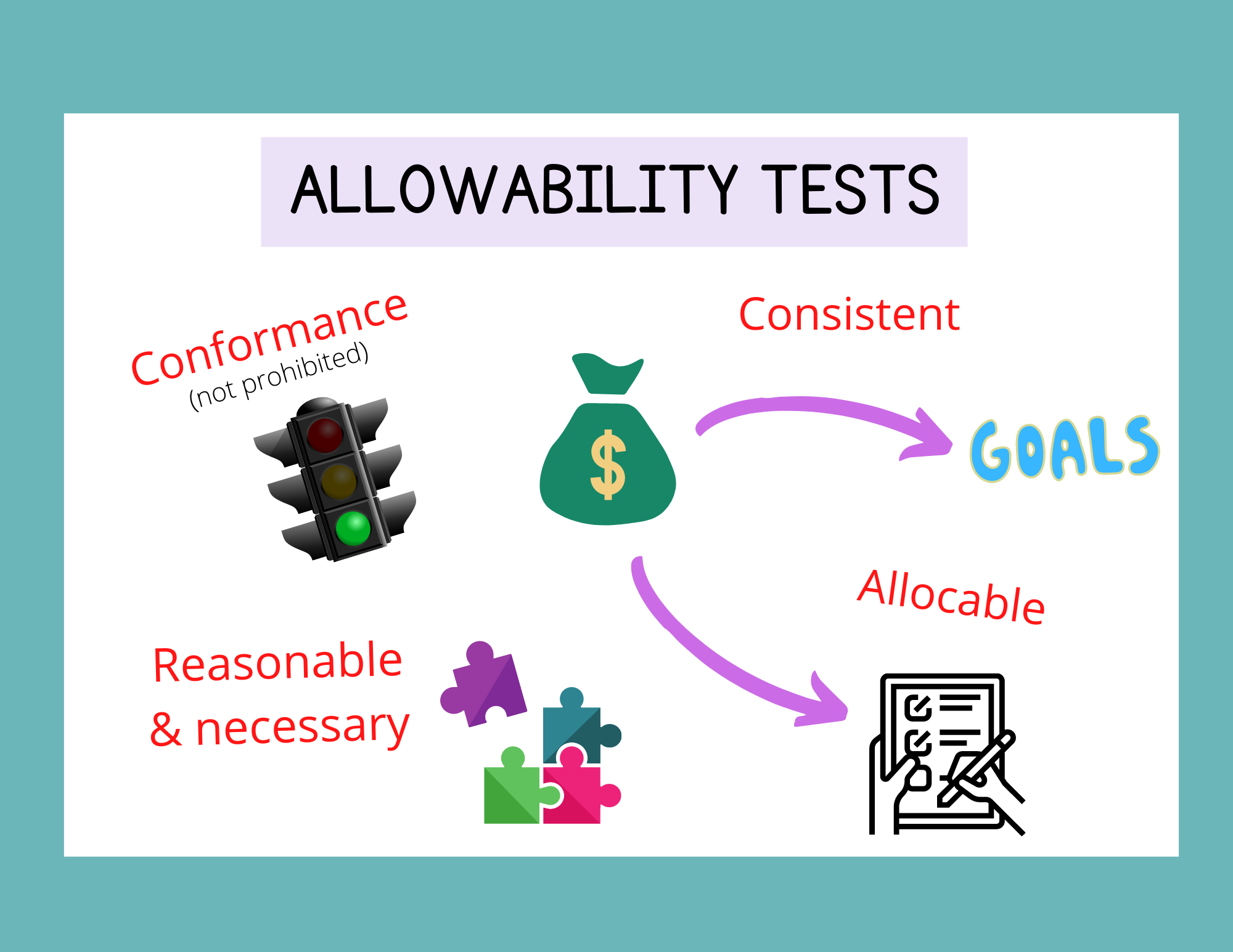 ALLOWABILITY TESTS

Conformance
(not prohibited)

Consistent

$

GOALS

Allocable

Reasonable
& necessary